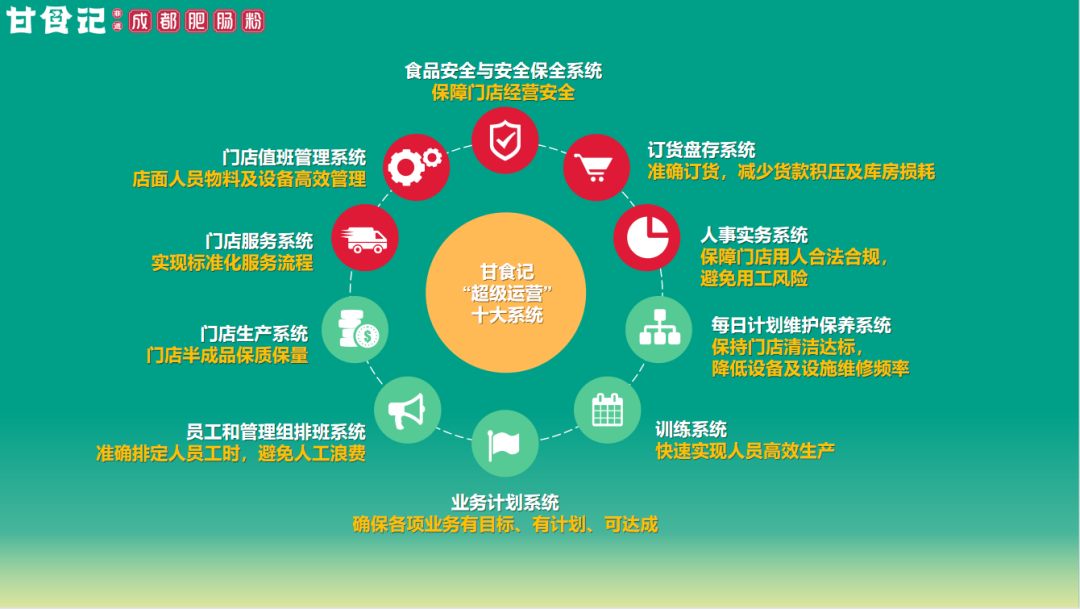 甘食记 非遗 成都肥肠粉

食品安全与安全保全系统
保障门店经营安全

订货盘存系统
准确订货，减少货款积压及库房损耗

人事实务系统
保障门店用人合法合规，避免用工风险

每日计划维护保养系统
保持门店清洁达标，降低设备及设施维修频率

训练系统
快速实现人员高效生产

业务计划系统
确保各项业务有目标、有计划、可达成

员工和管理组排班系统
准确排定人员工时，避免人工浪费

门店生产系统
门店半成品保质保量

门店服务系统
实现标准化服务流程

门店值班管理系统
店面人员物料及设备高效管理

甘食记
“超级运营”
十大系统